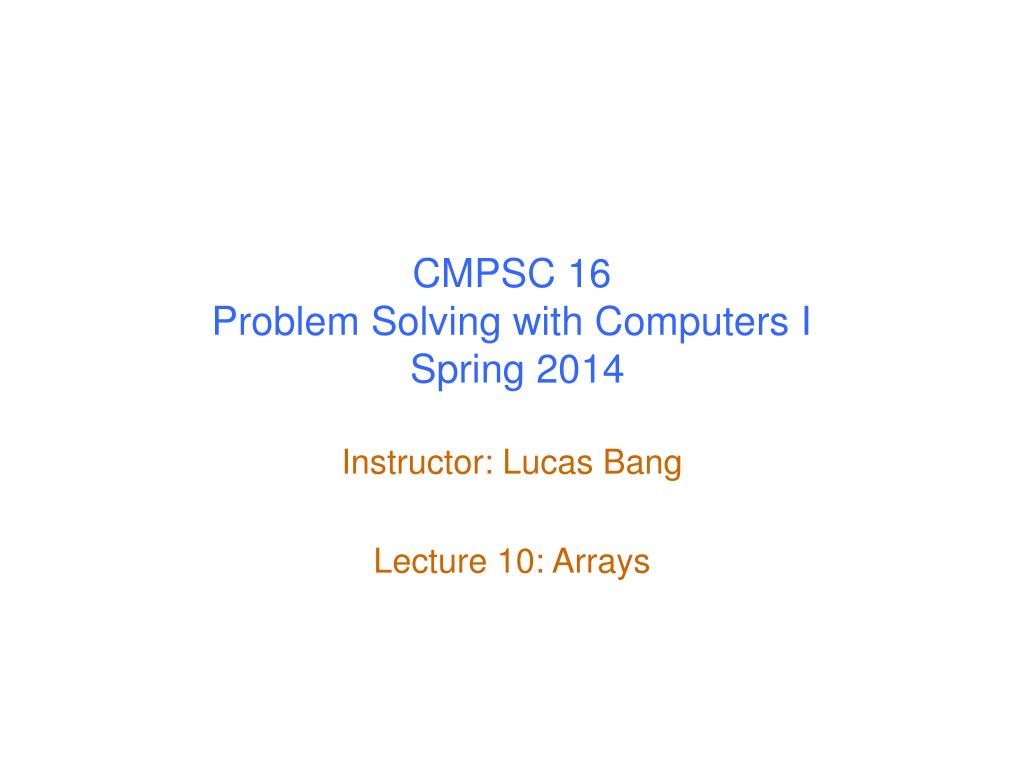 CMPSC 16
Problem Solving with Computers I
Spring 2014

Instructor: Lucas Bang

Lecture 10: Arrays